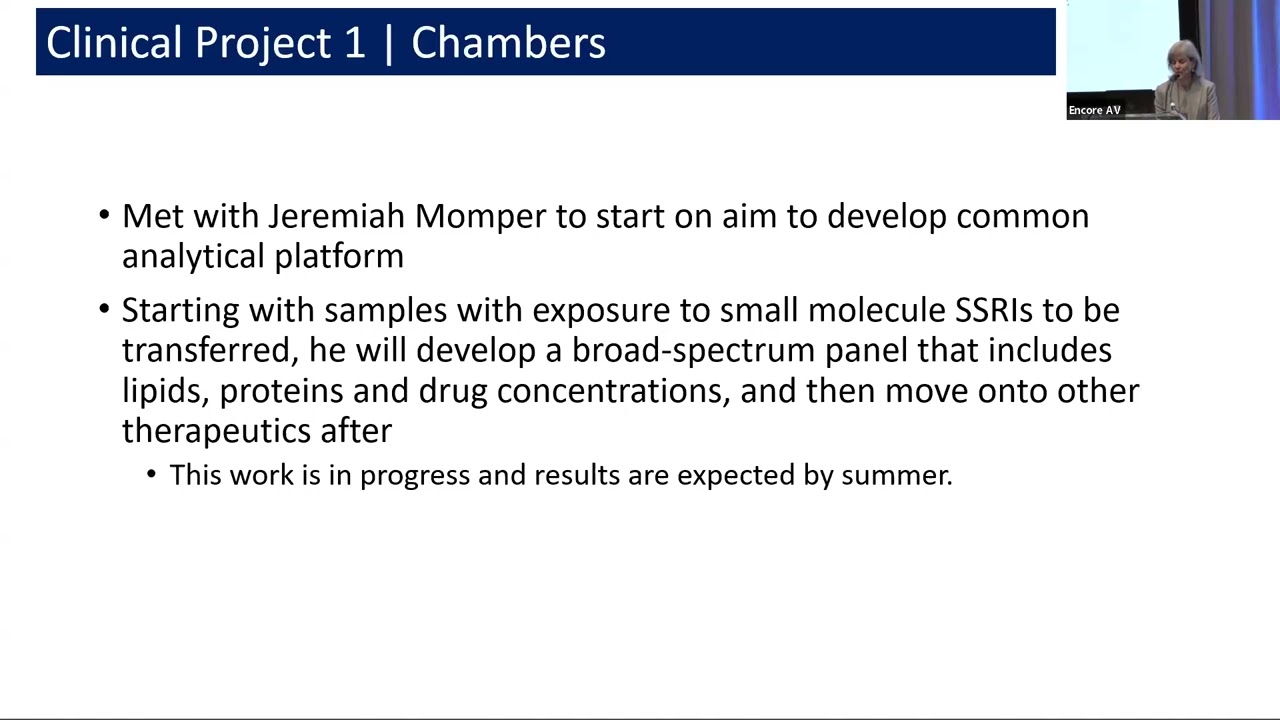 Clinical Project 1 | Chambers

Encore AV

• Met with Jeremiah Momper to start on aim to develop common analytical platform

• Starting with samples with exposure to small molecule SSRIs to be transferred, he will develop a broad-spectrum panel that includes lipids, proteins and drug concentrations, and then move onto other therapeutics after

• This work is in progress and results are expected by summer.